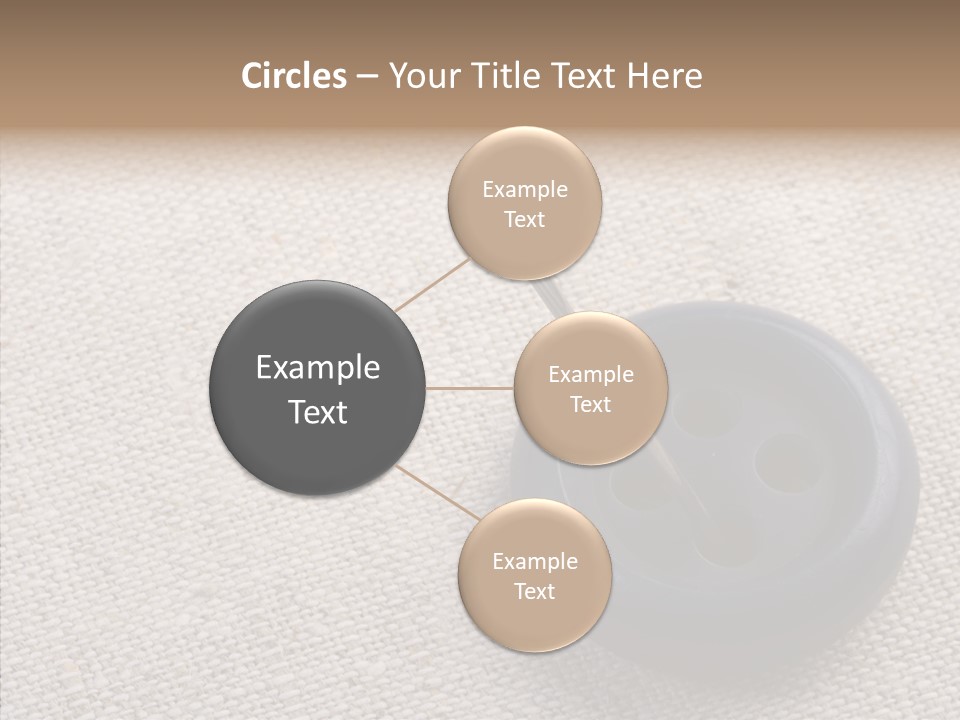 Circles – Your Title Text Here

Example Text

Example Text

Example Text

Example Text